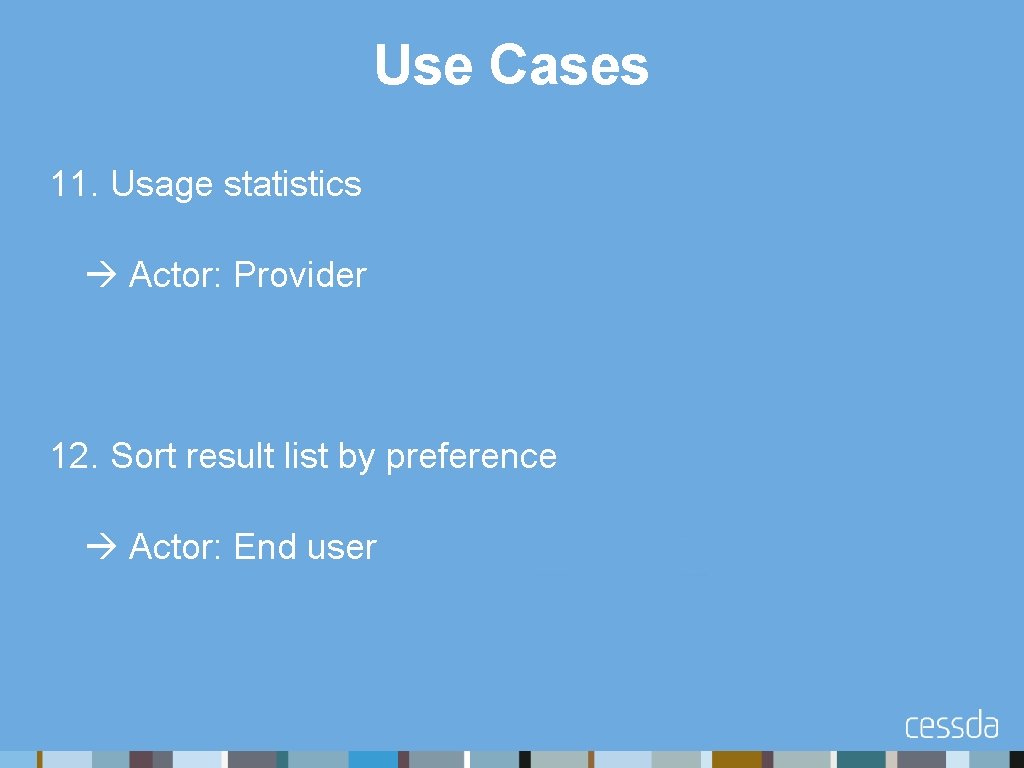 Use Cases

11. Usage statistics

→ Actor: Provider

12. Sort result list by preference

→ Actor: End user

cessda